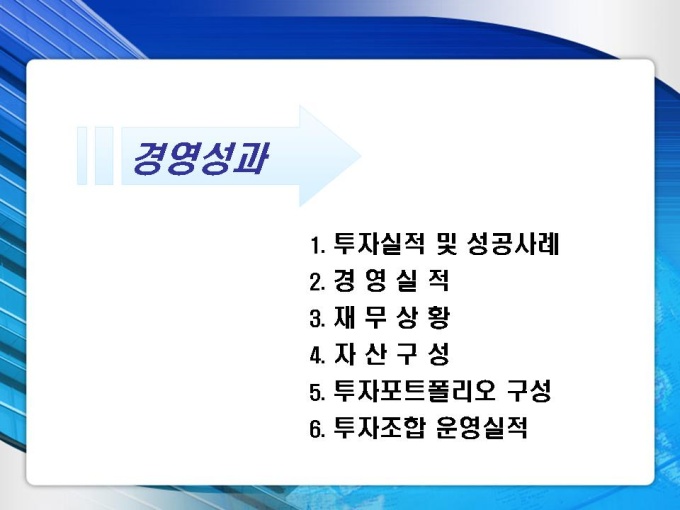 경영성과

1. 투자실적 및 성공사례
2. 경 영 실 적
3. 재 무 상 황
4. 자 산 구 성
5. 투자포트폴리오 구성
6. 투자조합 운영실적